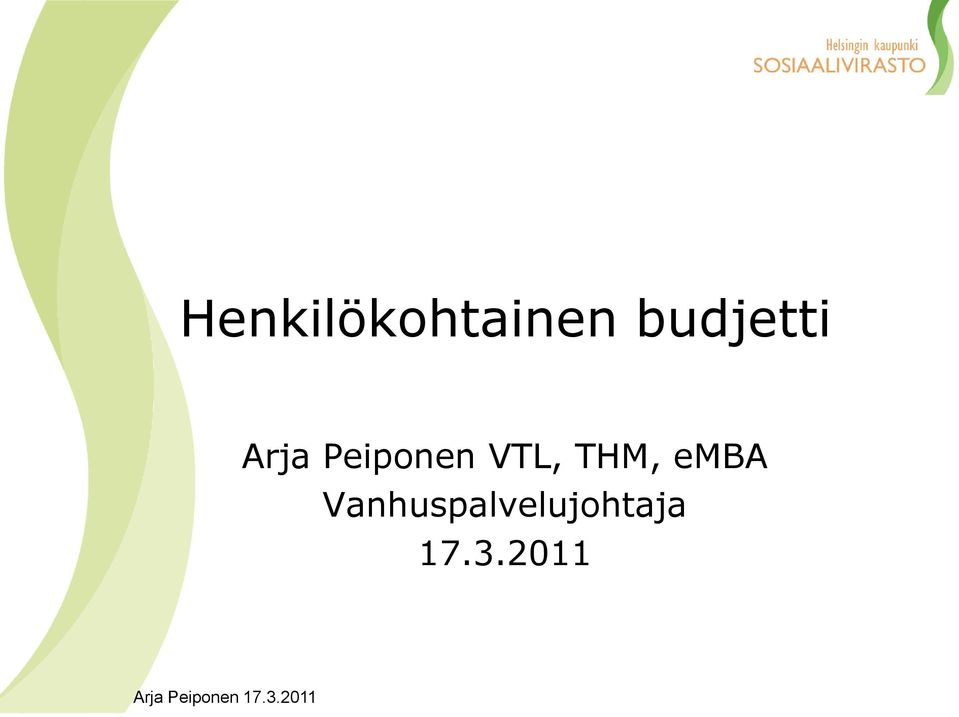 Helsingin kaupunki
SOSIAALIVIRASTO

Henkilökohtainen budjetti

Arja Peiponen VTL, THM, eMBA
Vanhuspalvelujohtaja
17.3.2011

Arja Peiponen 17.3.2011